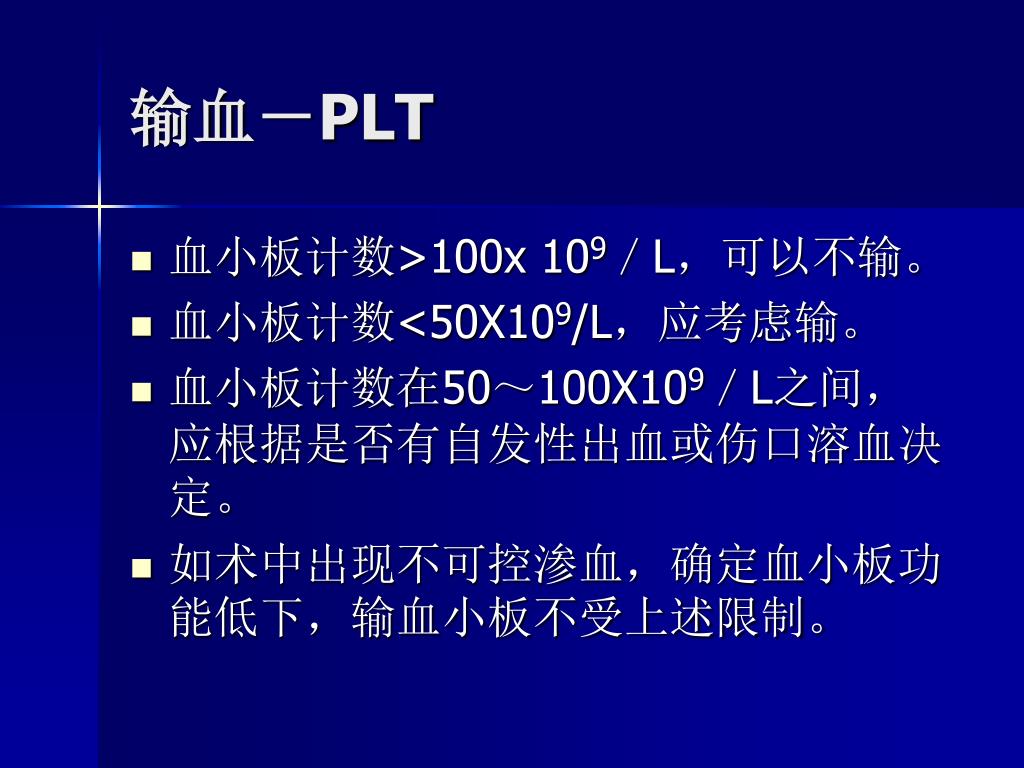 输血－PLT

- 血小板计数>100x $10^9$ / L，可以不输。
- 血小板计数<50X$10^9$/L，应考虑输。
- 血小板计数在50～100X$10^9$ / L之间，应根据是否有自发性出血或伤口溶血决定。
- 如术中出现不可控渗血，确定血小板功能低下，输血小板不受上述限制。